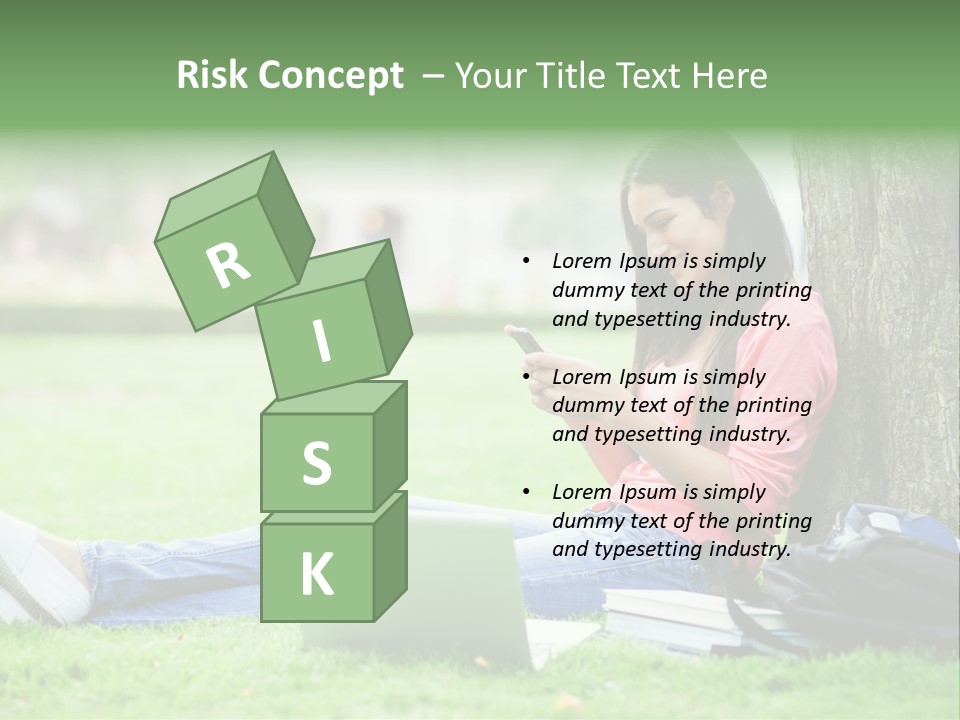 Risk Concept – Your Title Text Here

R
I
S
K

• Lorem Ipsum is simply dummy text of the printing and typesetting industry.

• Lorem Ipsum is simply dummy text of the printing and typesetting industry.

• Lorem Ipsum is simply dummy text of the printing and typesetting industry.